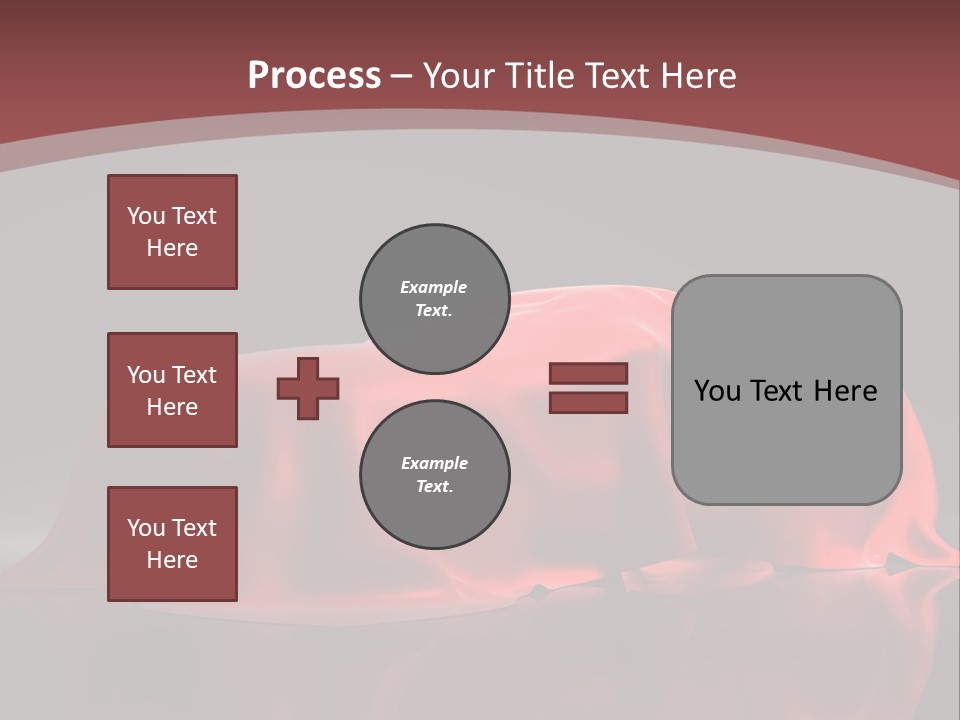 Process – Your Title Text Here

You Text Here

You Text Here

You Text Here

Example Text.

Example Text.

You Text Here